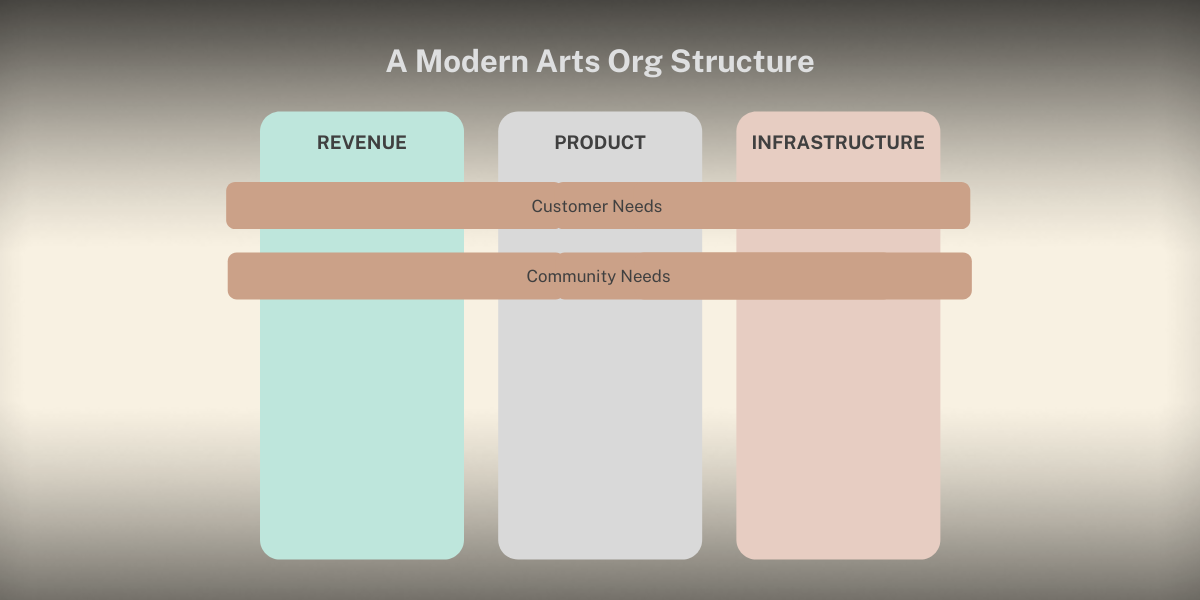 A Modern Arts Org Structure

REVENUE

PRODUCT

INFRASTRUCTURE

Customer Needs

Community Needs